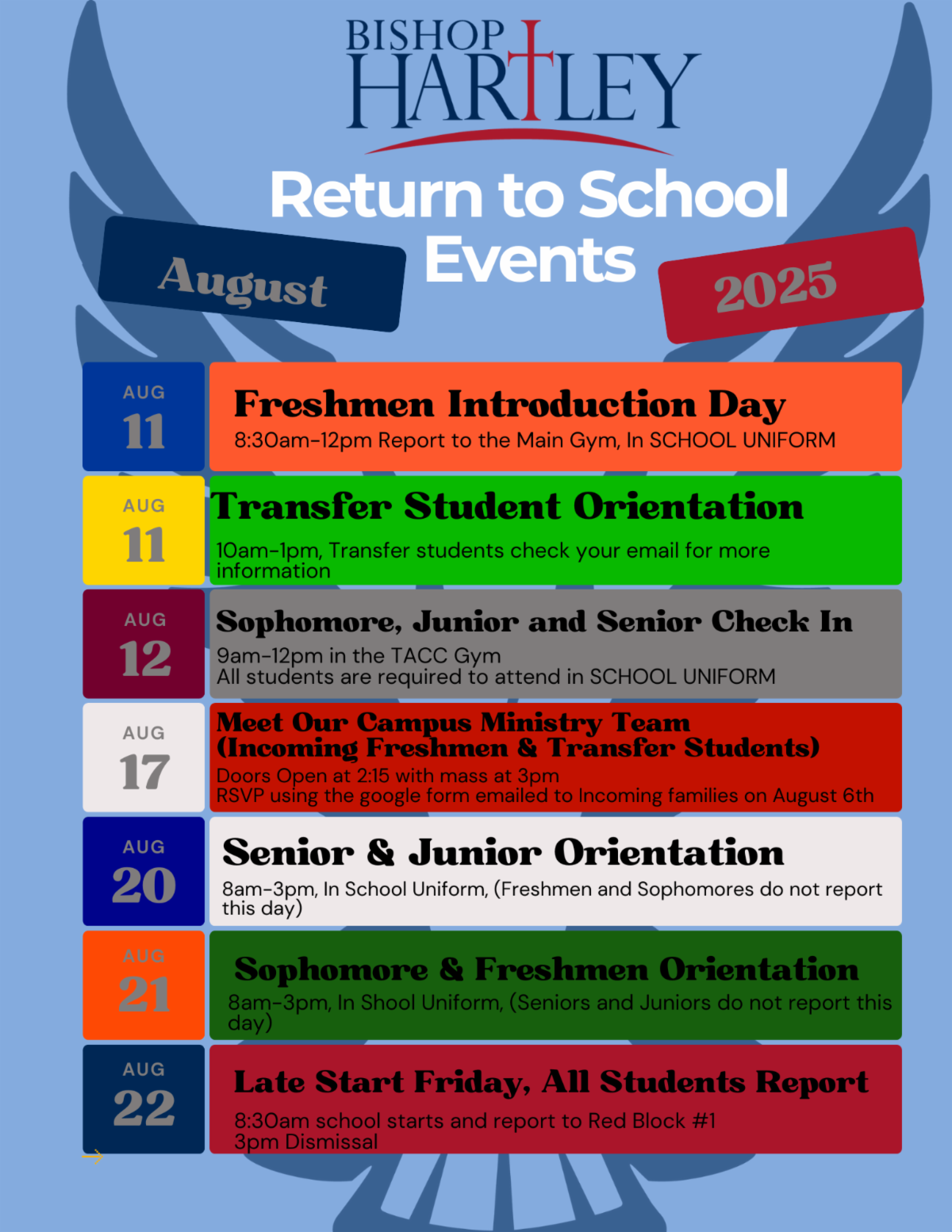 BISHOP HARTLEY

Return to School Events

August

2025

AUG 11

Freshmen Introduction Day

8:30am-12pm Report to the Main Gym, In SCHOOL UNIFORM

AUG 11

Transfer Student Orientation

10am-1pm, Transfer students check your email for more information

AUG 12

Sophomore, Junior and Senior Check In

9am-12pm in the TACC Gym
All students are required to attend in SCHOOL UNIFORM

AUG 17

Meet Our Campus Ministry Team (Incoming Freshmen & Transfer Students)

Doors Open at 2:15 with mass at 3pm
RSVP using the google form emailed to Incoming families on August 6th

AUG 20

Senior & Junior Orientation

8am-3pm, In School Uniform, (Freshmen and Sophomores do not report this day)

AUG 21

Sophomore & Freshmen Orientation

8am-3pm, In Shool Uniform, (Seniors and Juniors do not report this day)

AUG 22

Late Start Friday, All Students Report

8:30am school starts and report to Red Block #1
3pm Dismissal